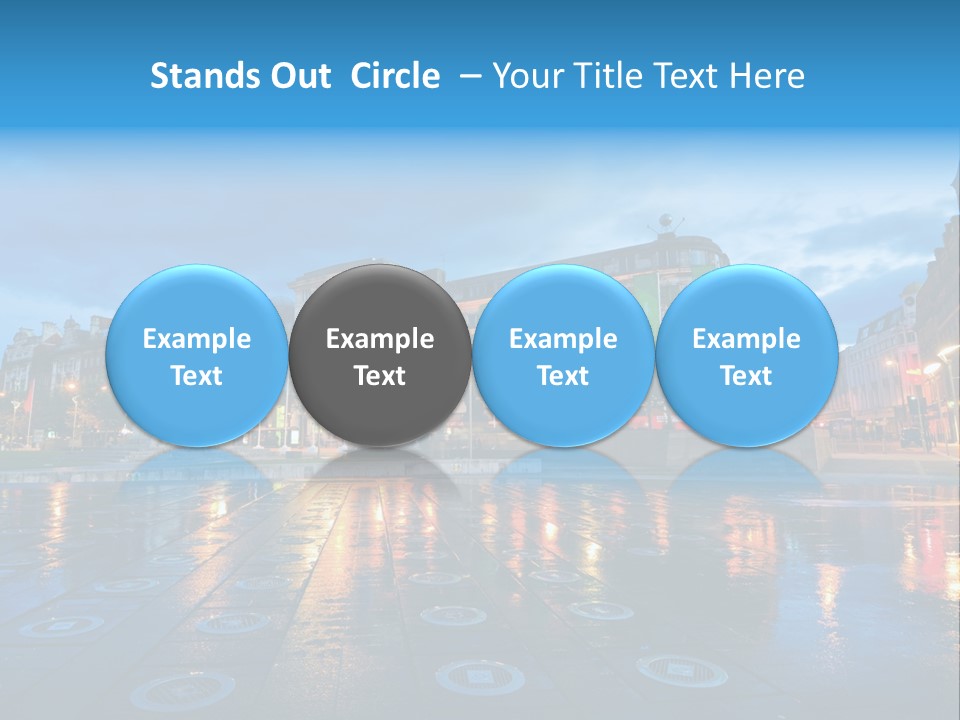 Stands Out Circle – Your Title Text Here

Example Text

Example Text

Example Text

Example Text